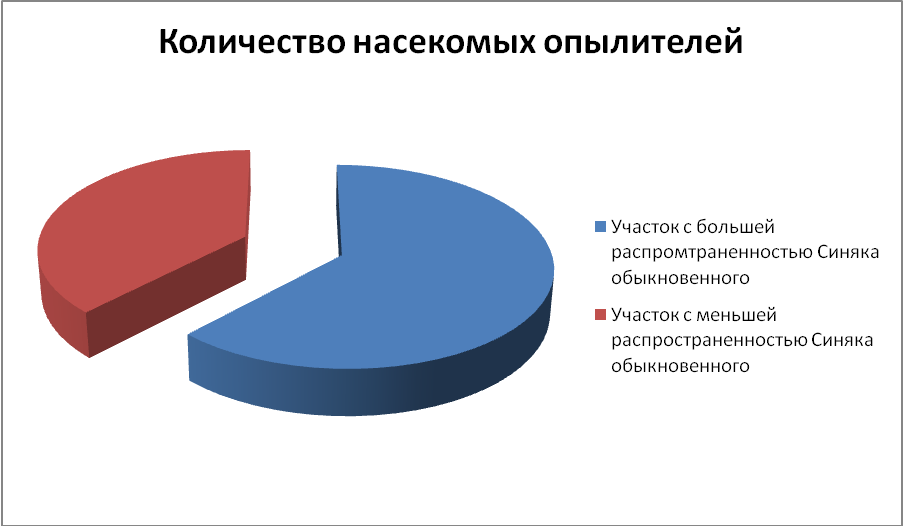 Количество насекомых опылителей

Участок с большей распромтраненностью Синяка обыкновенного

Участок с меньшей распространенностью Синяка обыкновенного